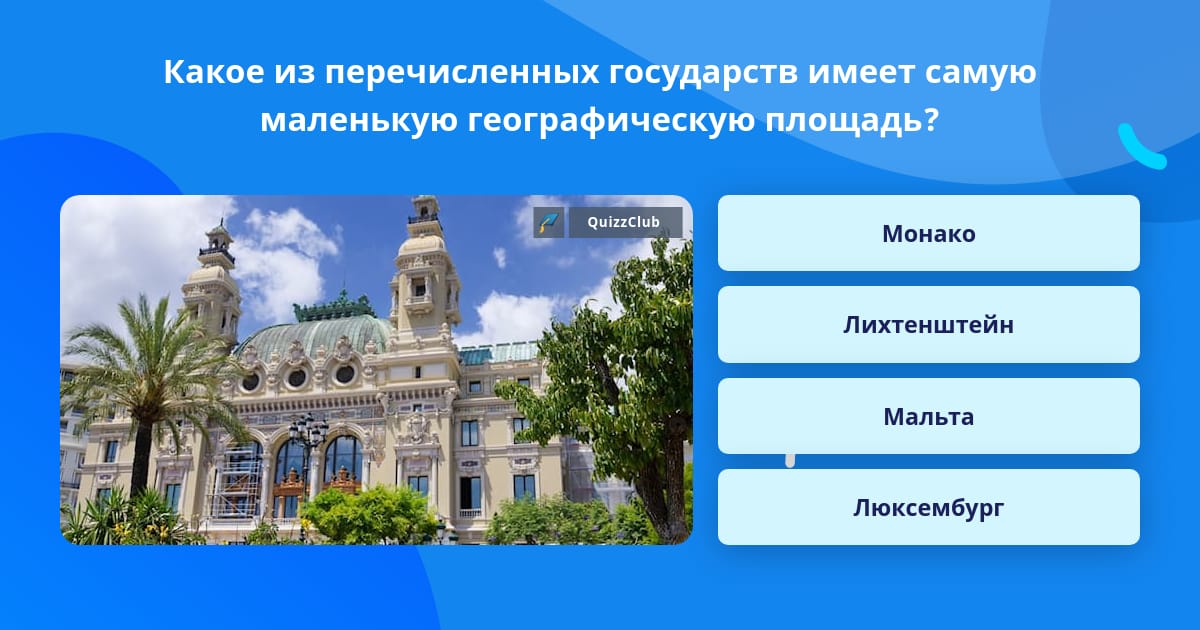 Какое из перечисленных государств имеет самую маленькую географическую площадь?

QuizzClub

Монако

Лихтенштейн

Мальта

Люксембург